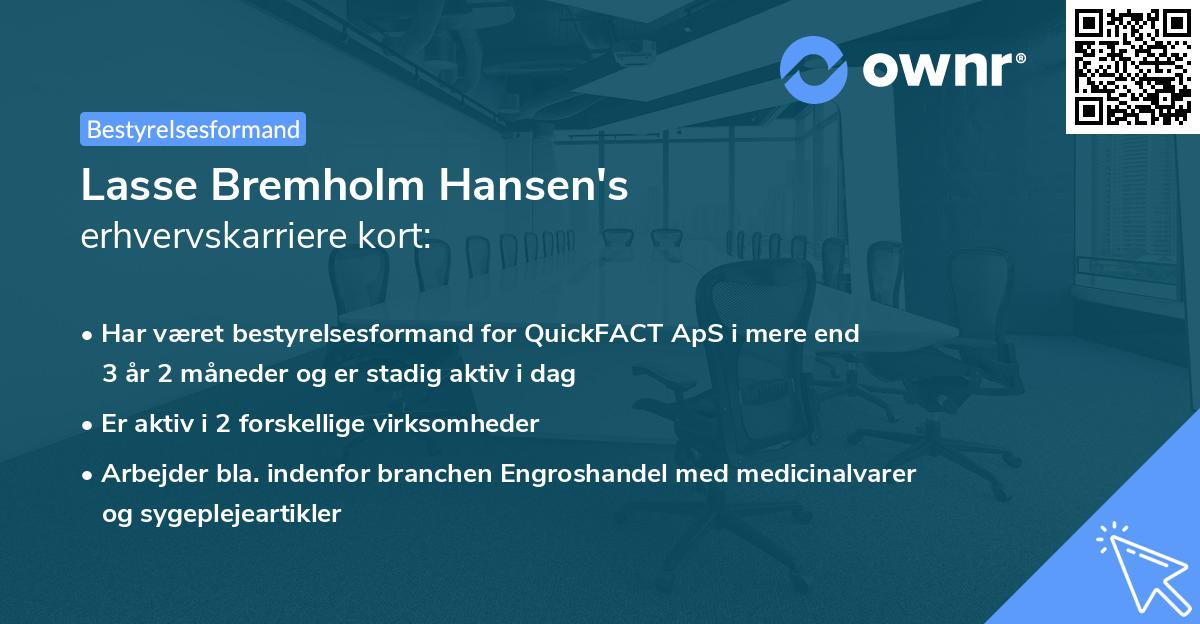 ownr®

Bestyrelsesformand

Lasse Bremholm Hansen's
erhvervskarriere kort:

• Har været bestyrelsesformand for QuickFACT ApS i mere end 3 år 2 måneder og er stadig aktiv i dag

• Er aktiv i 2 forskellige virksomheder

• Arbejder bla. indenfor branchen Engroshandel med medicinalvarer og sygeplejeartikler